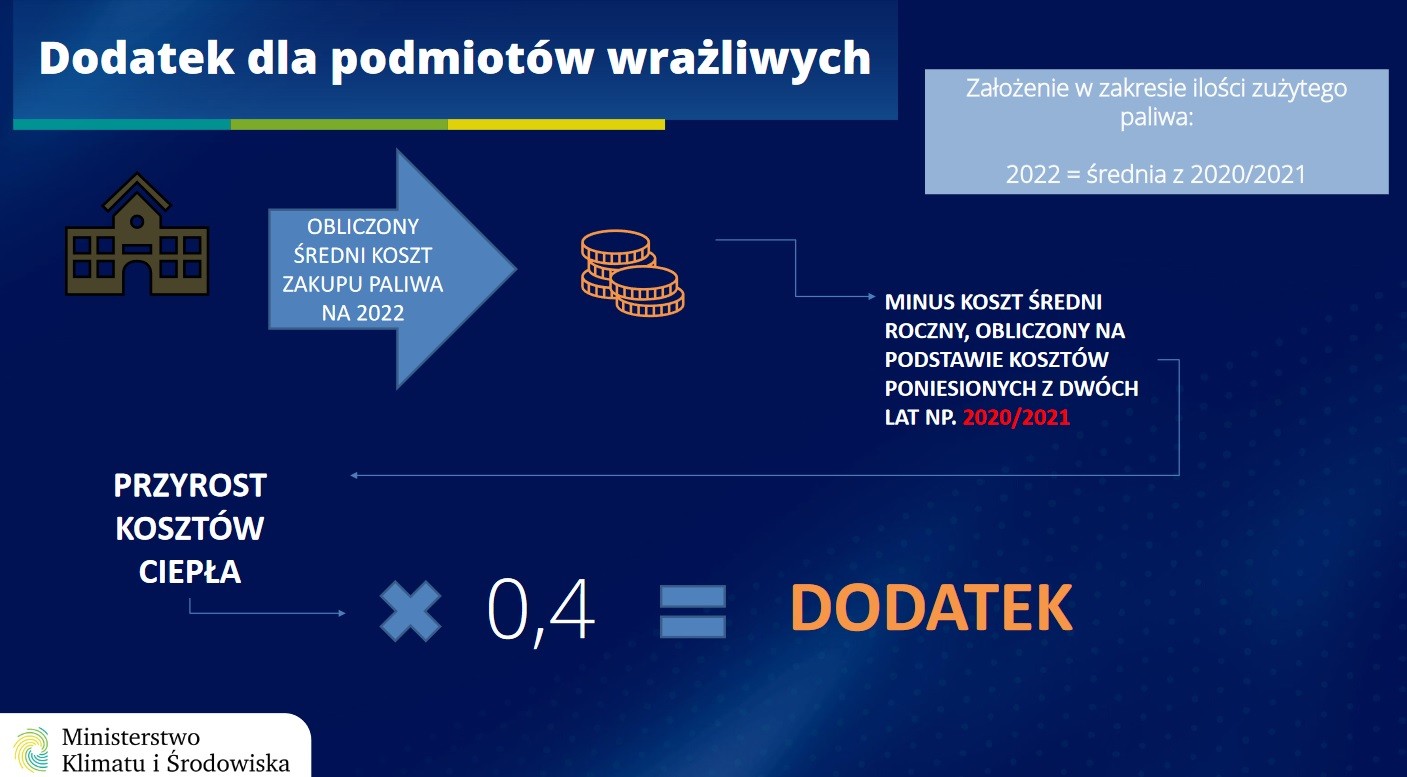 Dodatek dla podmiotów wrażliwych

Założenie w zakresie ilości zużytego paliwa:

2022 = średnia z 2020/2021

OBLICZONY ŚREDNI KOSZT ZAKUPU PALIWA NA 2022

MINUS KOSZT ŚREDNI ROCZNY, OBLICZONY NA PODSTAWIE KOSZTÓW PONIESIONYCH Z DWÓCH LAT NP. 2020/2021

PRZYROST KOSZTÓW CIEPŁA

0,4

DODATEK

Ministerstwo Klimatu i Środowiska